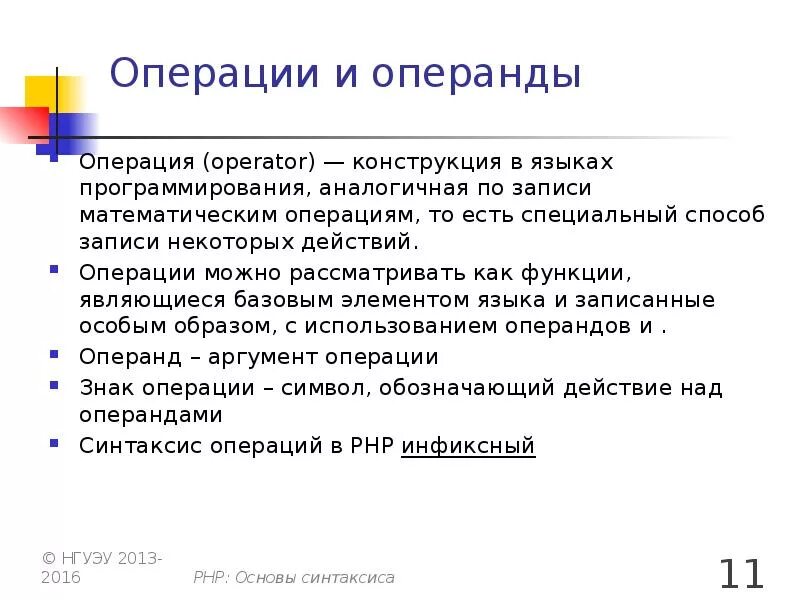 Операции и операнды

Операция (operator) — конструкция в языках программирования, аналогичная по записи математическим операциям, то есть специальный способ записи некоторых действий.

Операции можно рассматривать как функции, являющиеся базовым элементом языка и записанные особым образом, с использованием операндов и .

Операнд – аргумент операции

Знак операции – символ, обозначающий действие над операндами

Синтаксис операций в PHP инфиксный

© НГУЭУ 2013-2016

PHP: Основы синтаксиса

11